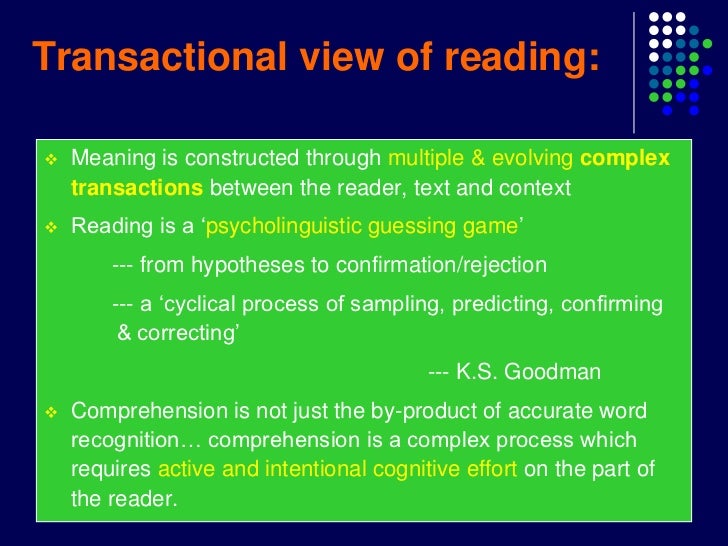 Transactional view of reading:

❖ Meaning is constructed through multiple & evolving complex transactions between the reader, text and context

❖ Reading is a ‘psycholinguistic guessing game’

--- from hypotheses to confirmation/rejection

--- a ‘cyclical process of sampling, predicting, confirming & correcting’

--- K.S. Goodman

❖ Comprehension is not just the by-product of accurate word recognition… comprehension is a complex process which requires active and intentional cognitive effort on the part of the reader.